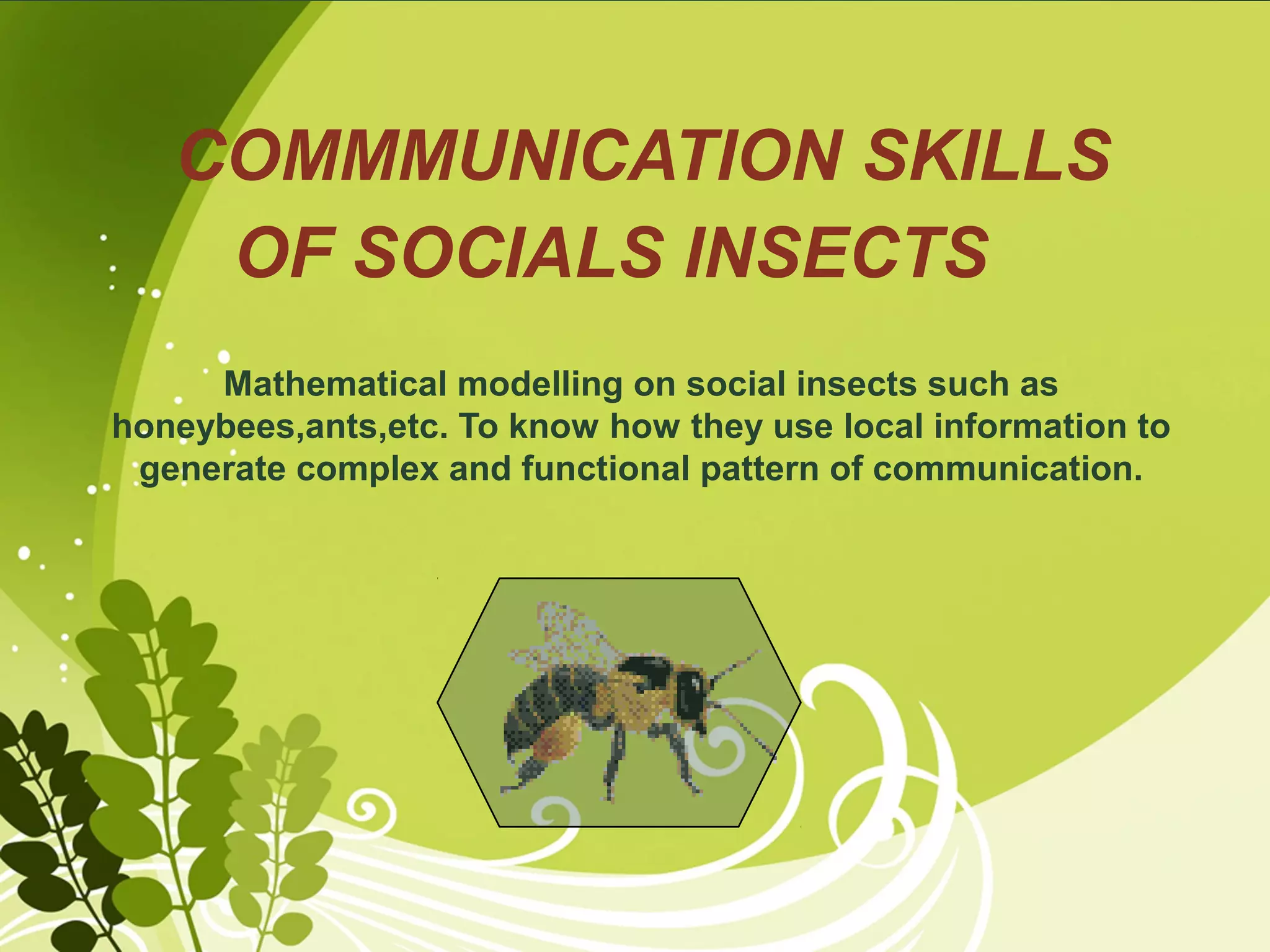 COMMMUNICATION SKILLS OF SOCIALS INSECTS

Mathematical modelling on social insects such as honeybees,ants,etc. To know how they use local information to generate complex and functional pattern of communication.